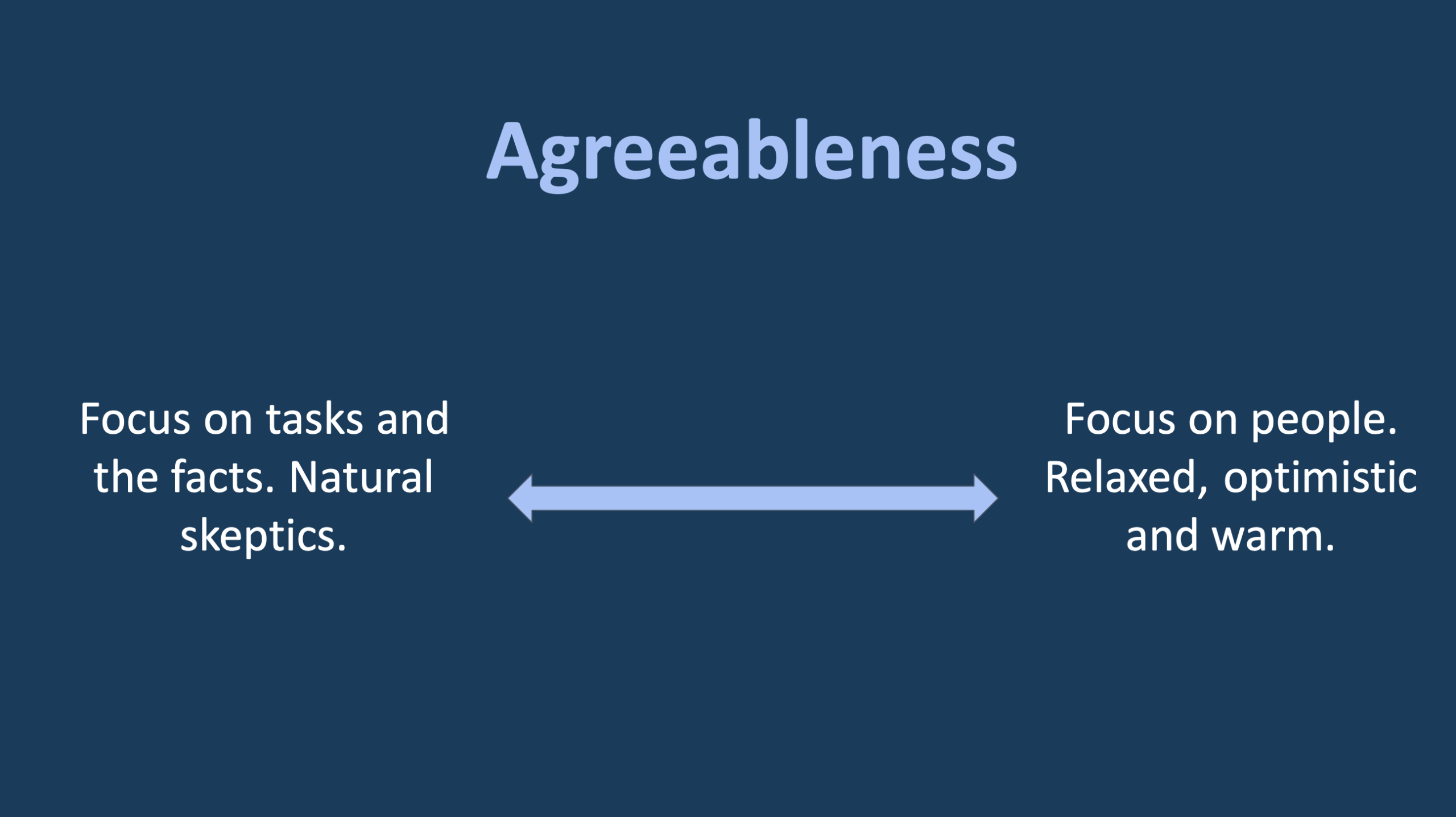 Agreeableness

Focus on tasks and the facts. Natural skeptics.

Focus on people. Relaxed, optimistic and warm.